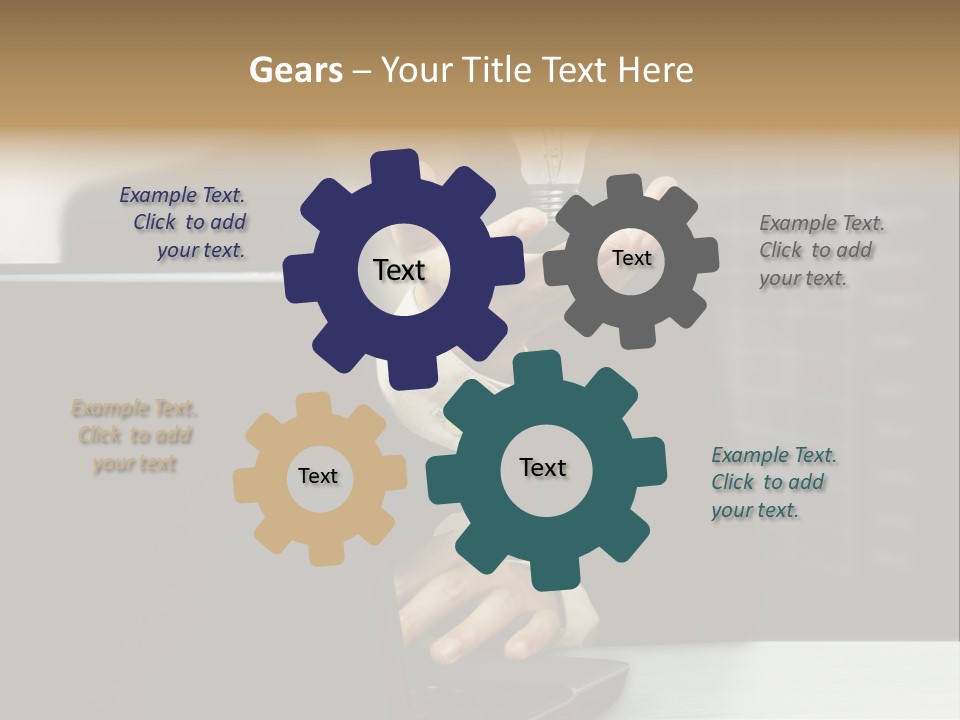 Gears – Your Title Text Here

Example Text. Click to add your text.

Text

Text

Example Text. Click to add your text.

Example Text. Click to add your text

Text

Text

Example Text. Click to add your text.